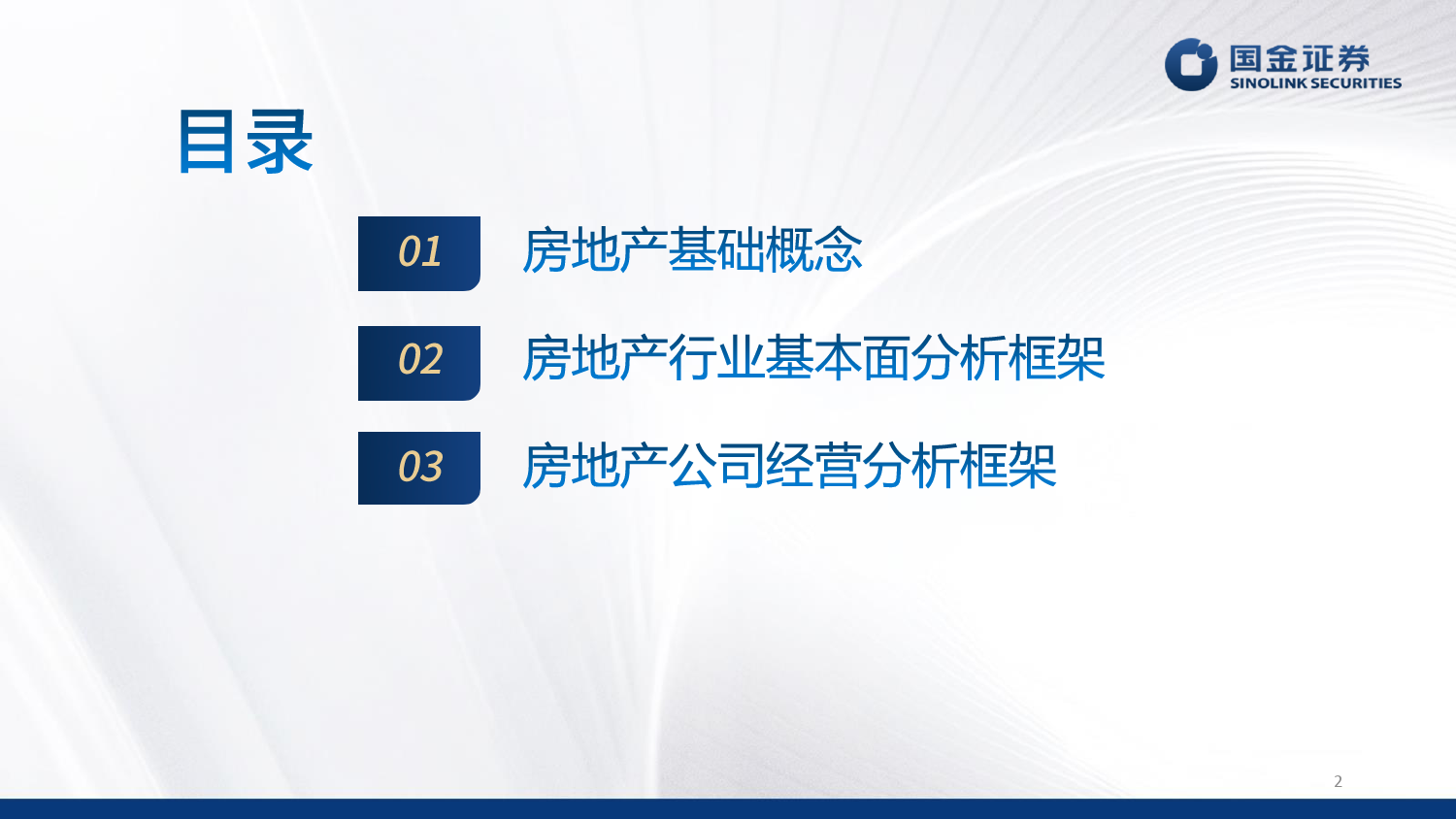 国金证券
SINOLINK SECURITIES

目录

01 房地产基础概念

02 房地产行业基本面分析框架

03 房地产公司经营分析框架

2